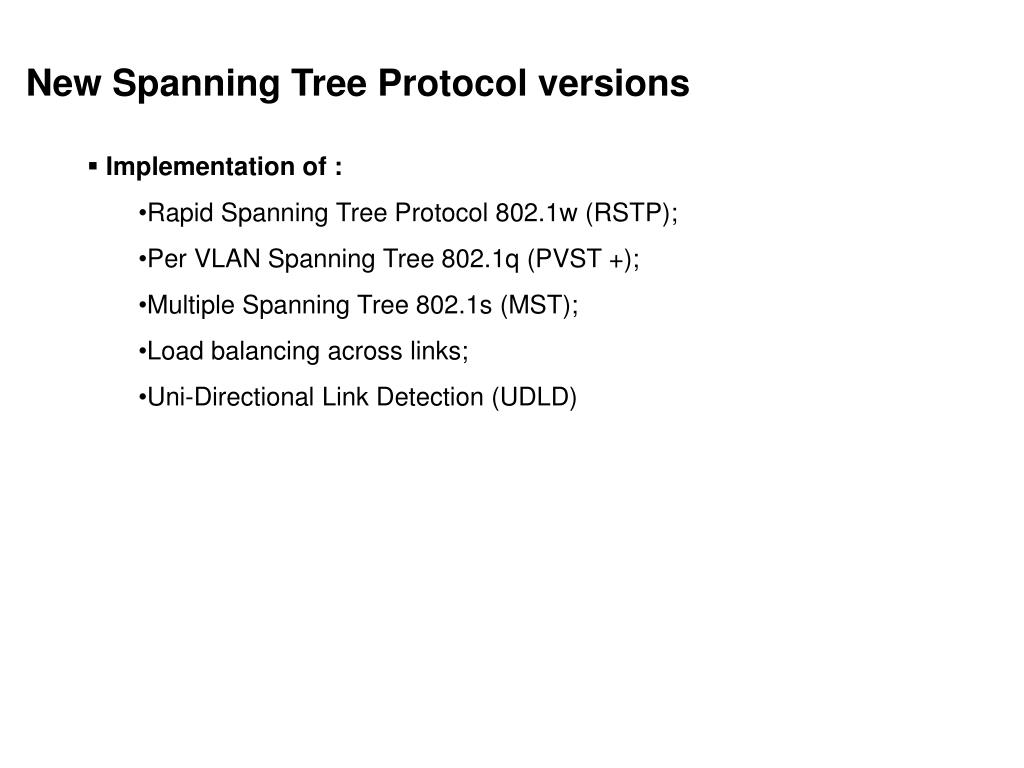 New Spanning Tree Protocol versions

▪ Implementation of :

•Rapid Spanning Tree Protocol 802.1w (RSTP);

•Per VLAN Spanning Tree 802.1q (PVST +);

•Multiple Spanning Tree 802.1s (MST);

•Load balancing across links;

•Uni-Directional Link Detection (UDLD)